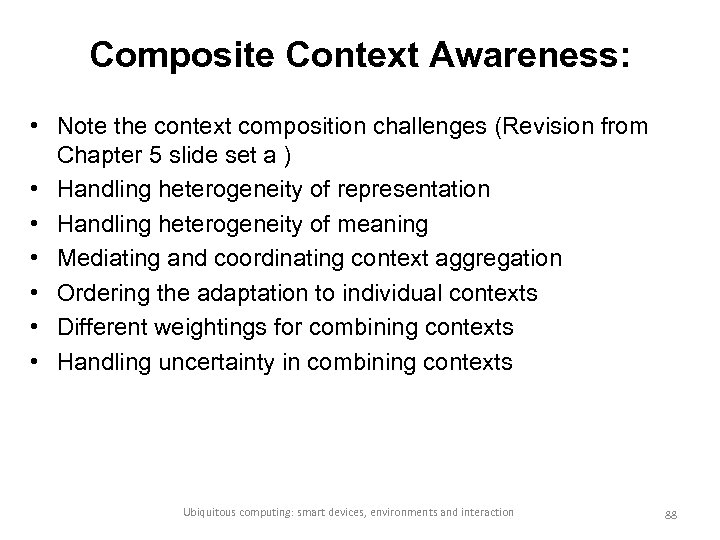 Composite Context Awareness:

• Note the context composition challenges (Revision from Chapter 5 slide set a )
• Handling heterogeneity of representation
• Handling heterogeneity of meaning
• Mediating and coordinating context aggregation
• Ordering the adaptation to individual contexts
• Different weightings for combining contexts
• Handling uncertainty in combining contexts

Ubiquitous computing: smart devices, environments and interaction

88